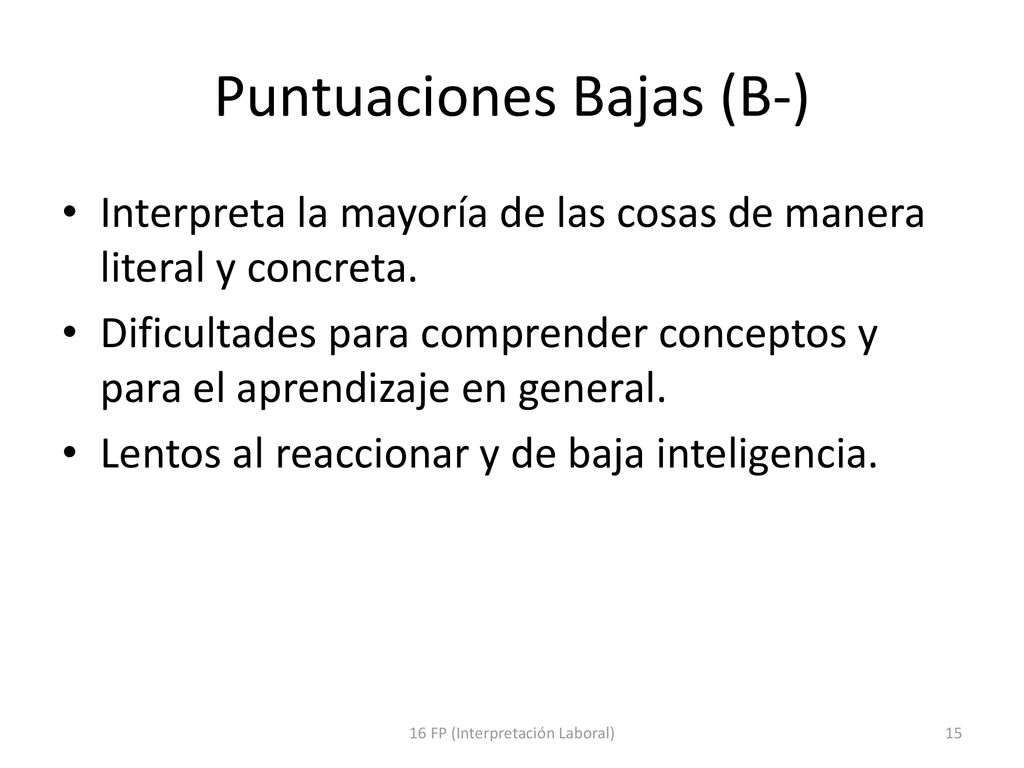 Puntuaciones Bajas (B-)

• Interpreta la mayoría de las cosas de manera literal y concreta.
• Dificultades para comprender conceptos y para el aprendizaje en general.
• Lentos al reaccionar y de baja inteligencia.

16 FP (Interpretación Laboral)

15